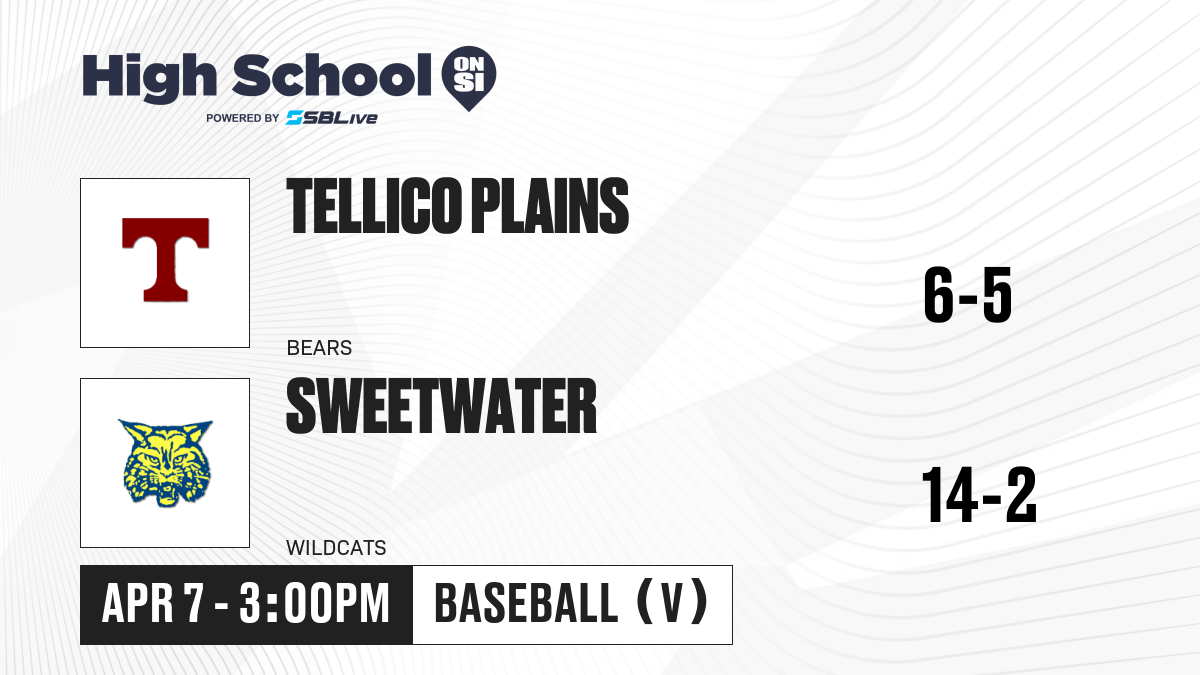 High School ON SI
POWERED BY SBLive

T

TELLICO PLAINS

BEARS

6-5

SWEETWATER

WILDCATS

14-2

APR 7 - 3:00PM

BASEBALL (V)